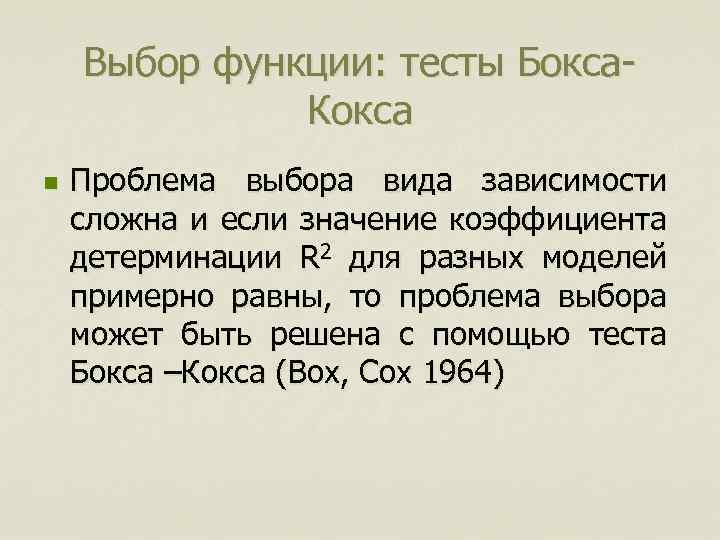 Выбор функции: тесты Бокса-Кокса

Проблема выбора вида зависимости сложна и если значение коэффициента детерминации $R^2$ для разных моделей примерно равны, то проблема выбора может быть решена с помощью теста Бокса –Кокса (Box, Cox 1964)